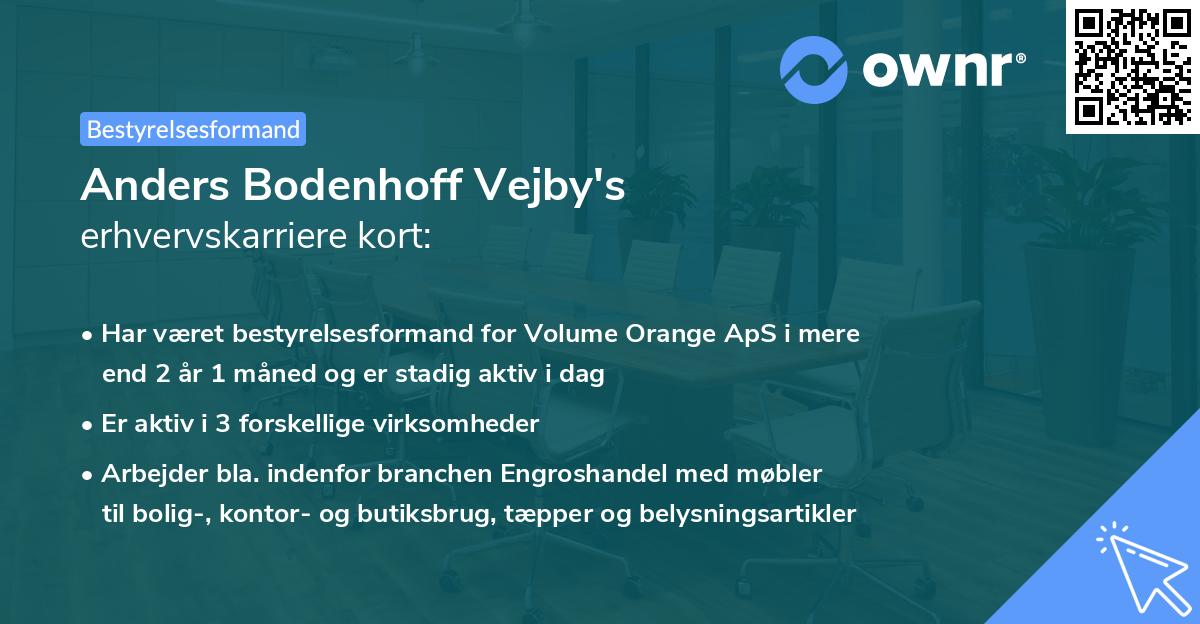 ownr®

Bestyrelsesformand

Anders Bodenhoff Vejby's
erhvervskarriere kort:

• Har været bestyrelsesformand for Volume Orange ApS i mere end 2 år 1 måned og er stadig aktiv i dag

• Er aktiv i 3 forskellige virksomheder

• Arbejder bla. indenfor branchen Engroshandel med møbler til bolig-, kontor- og butiksbrug, tæpper og belysningsartikler